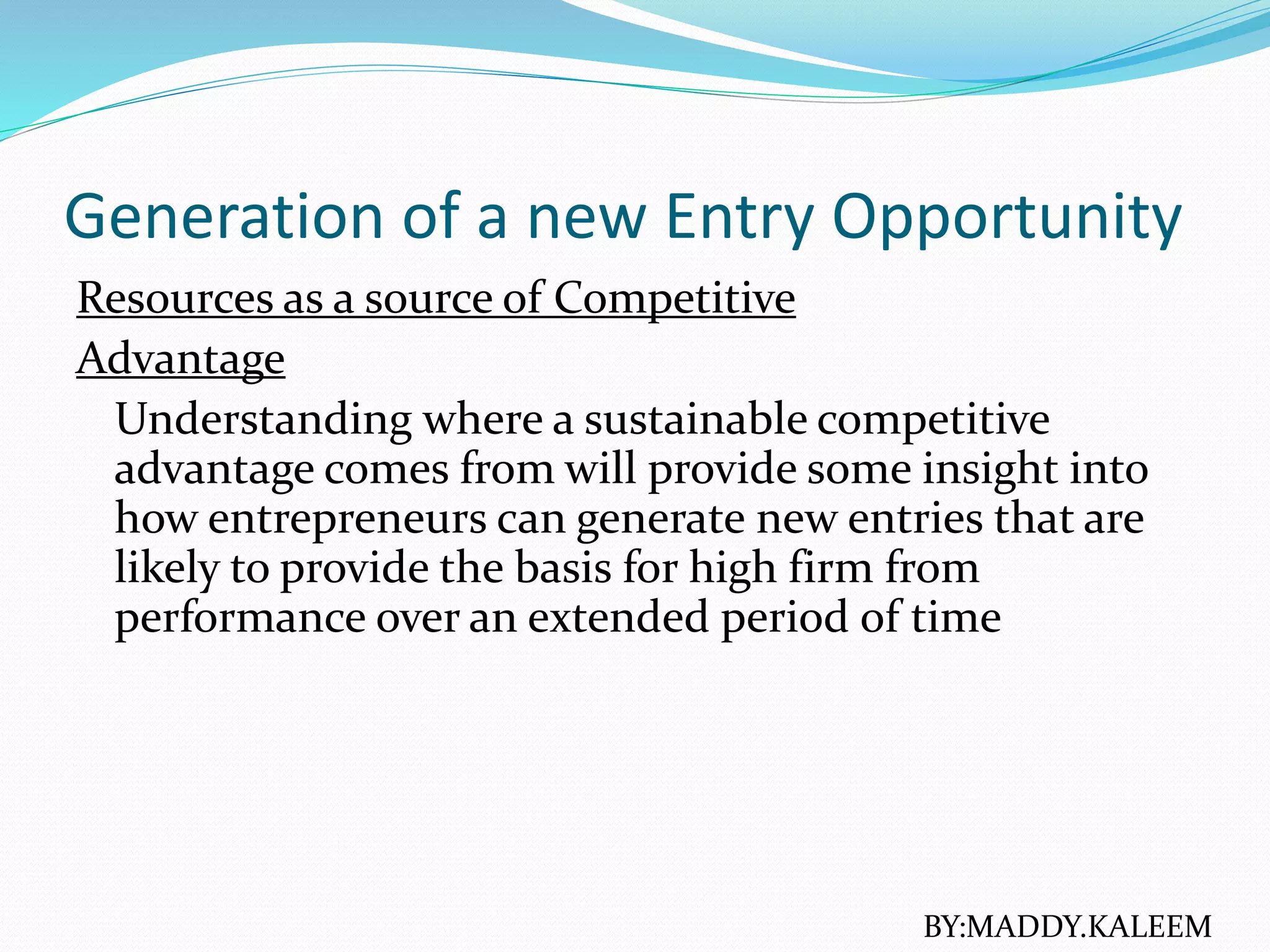 Generation of a new Entry Opportunity

Resources as a source of Competitive Advantage

Understanding where a sustainable competitive advantage comes from will provide some insight into how entrepreneurs can generate new entries that are likely to provide the basis for high firm from performance over an extended period of time

BY:MADDY.KALEEM